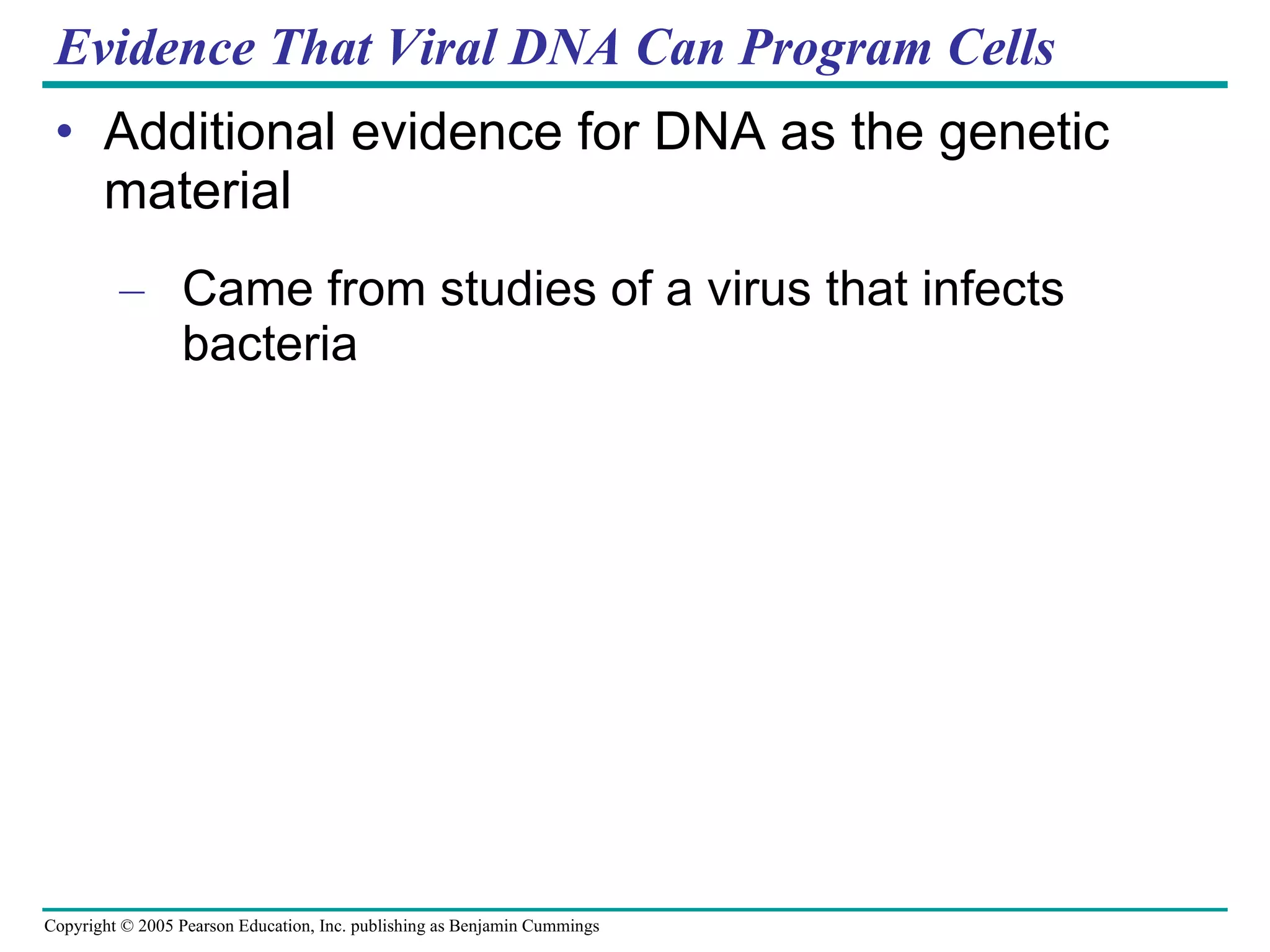 Evidence That Viral DNA Can Program Cells

• Additional evidence for DNA as the genetic material

– Came from studies of a virus that infects bacteria

Copyright © 2005 Pearson Education, Inc. publishing as Benjamin Cummings